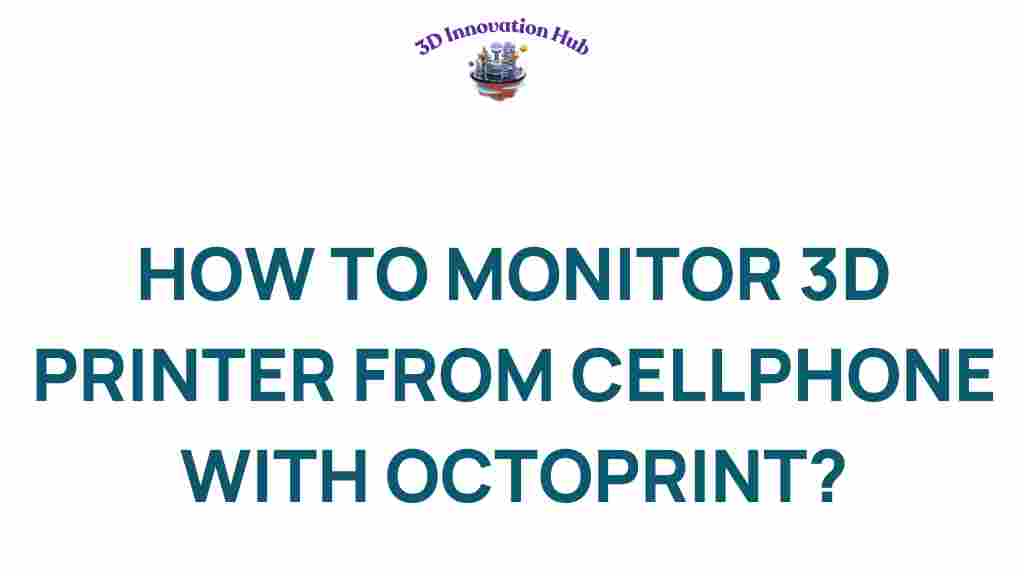 3D Innovation Hub

HOW TO MONITOR 3D PRINTER FROM CELLPHONE WITH OCTOPRINT?